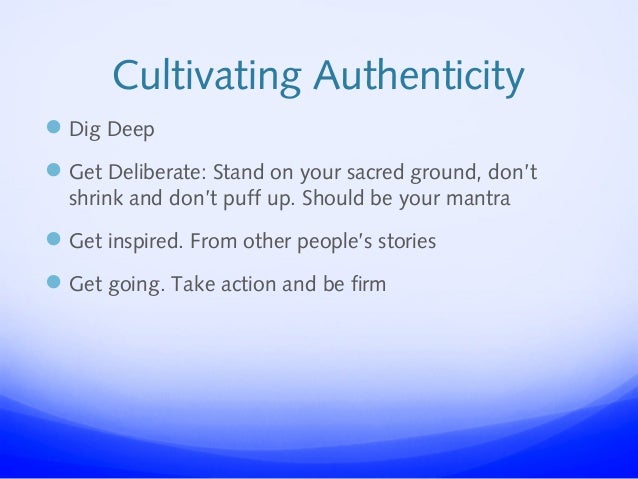 Cultivating Authenticity

- Dig Deep
- Get Deliberate: Stand on your sacred ground, don't shrink and don't puff up. Should be your mantra
- Get inspired. From other people's stories
- Get going. Take action and be firm